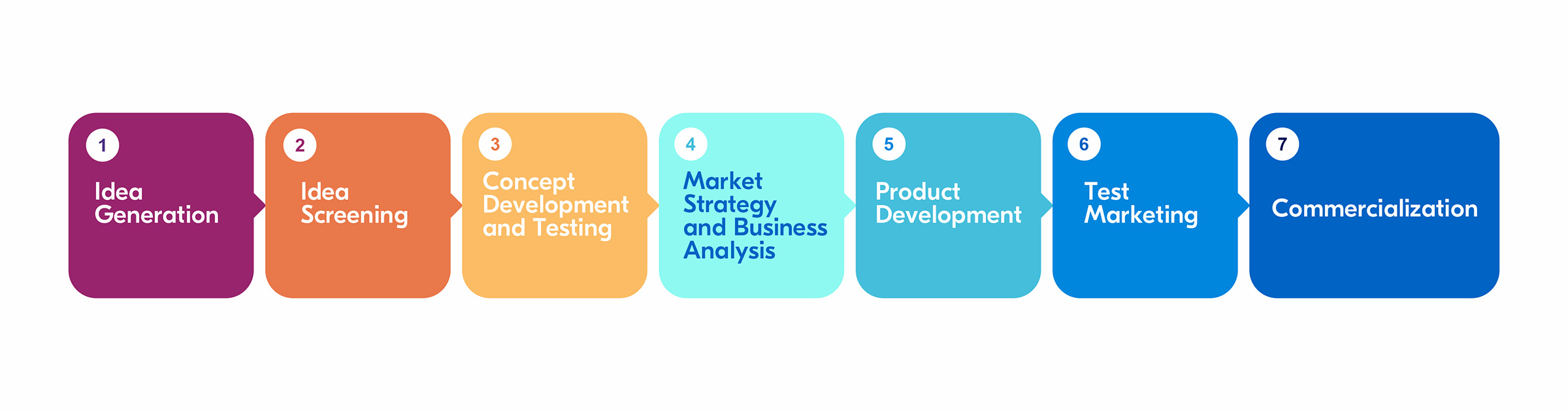 1
Idea Generation

2
Idea Screening

3
Concept Development and Testing

4
Market Strategy and Business Analysis

5
Product Development

6
Test Marketing

7
Commercialization